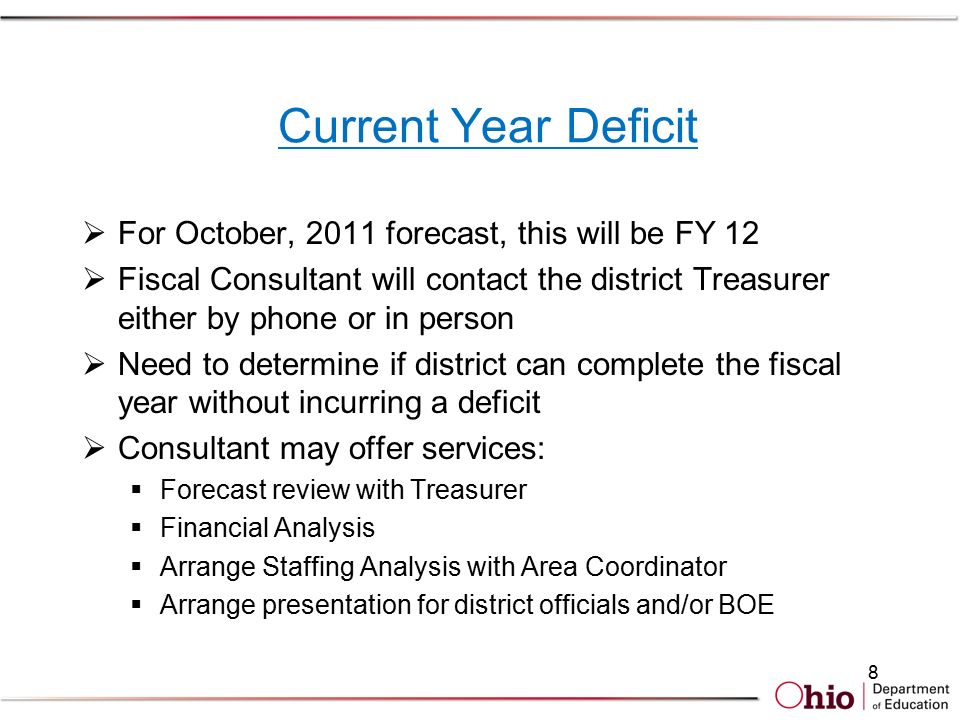 Current Year Deficit

➢ For October, 2011 forecast, this will be FY 12
➢ Fiscal Consultant will contact the district Treasurer either by phone or in person
➢ Need to determine if district can complete the fiscal year without incurring a deficit
➢ Consultant may offer services:
▪ Forecast review with Treasurer
▪ Financial Analysis
▪ Arrange Staffing Analysis with Area Coordinator
▪ Arrange presentation for district officials and/or BOE

8

Ohio | Department of Education